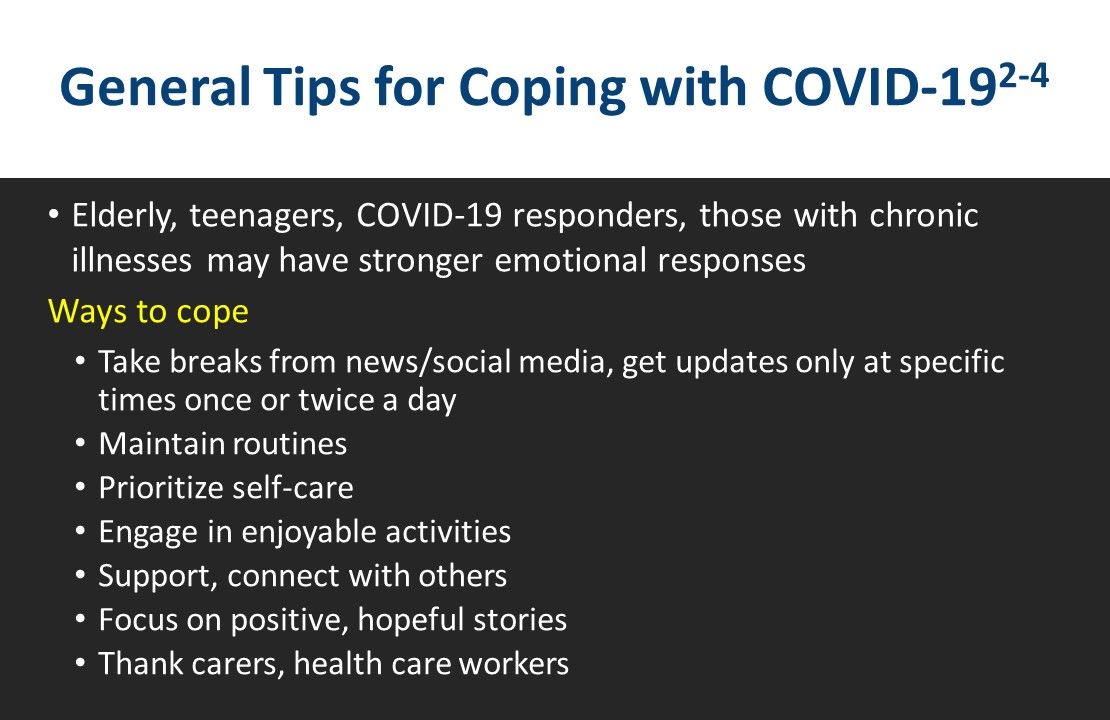 General Tips for Coping with COVID-19$^{2-4}$

• Elderly, teenagers, COVID-19 responders, those with chronic illnesses may have stronger emotional responses

Ways to cope

• Take breaks from news/social media, get updates only at specific times once or twice a day
• Maintain routines
• Prioritize self-care
• Engage in enjoyable activities
• Support, connect with others
• Focus on positive, hopeful stories
• Thank carers, health care workers